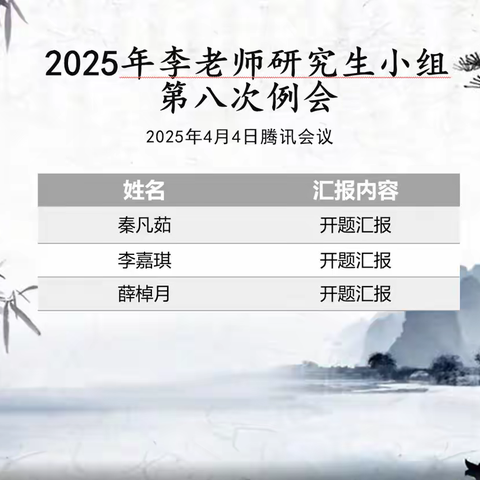 2025年李老师研究生小组
第八次例会

2025年4月4日腾讯会议

| 姓名 | 汇报内容 |
|---|---|
| 秦凡茹 | 开题汇报 |
| 李嘉琪 | 开题汇报 |
| 薛棹月 | 开题汇报 |